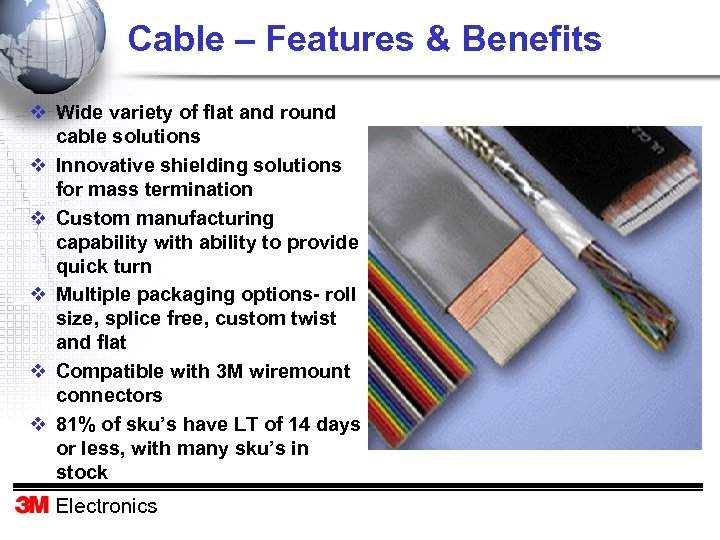 Cable – Features & Benefits

❖ Wide variety of flat and round cable solutions
❖ Innovative shielding solutions for mass termination
❖ Custom manufacturing capability with ability to provide quick turn
❖ Multiple packaging options- roll size, splice free, custom twist and flat
❖ Compatible with 3M wiremount connectors
❖ 81% of sku's have LT of 14 days or less, with many sku's in stock

3M Electronics